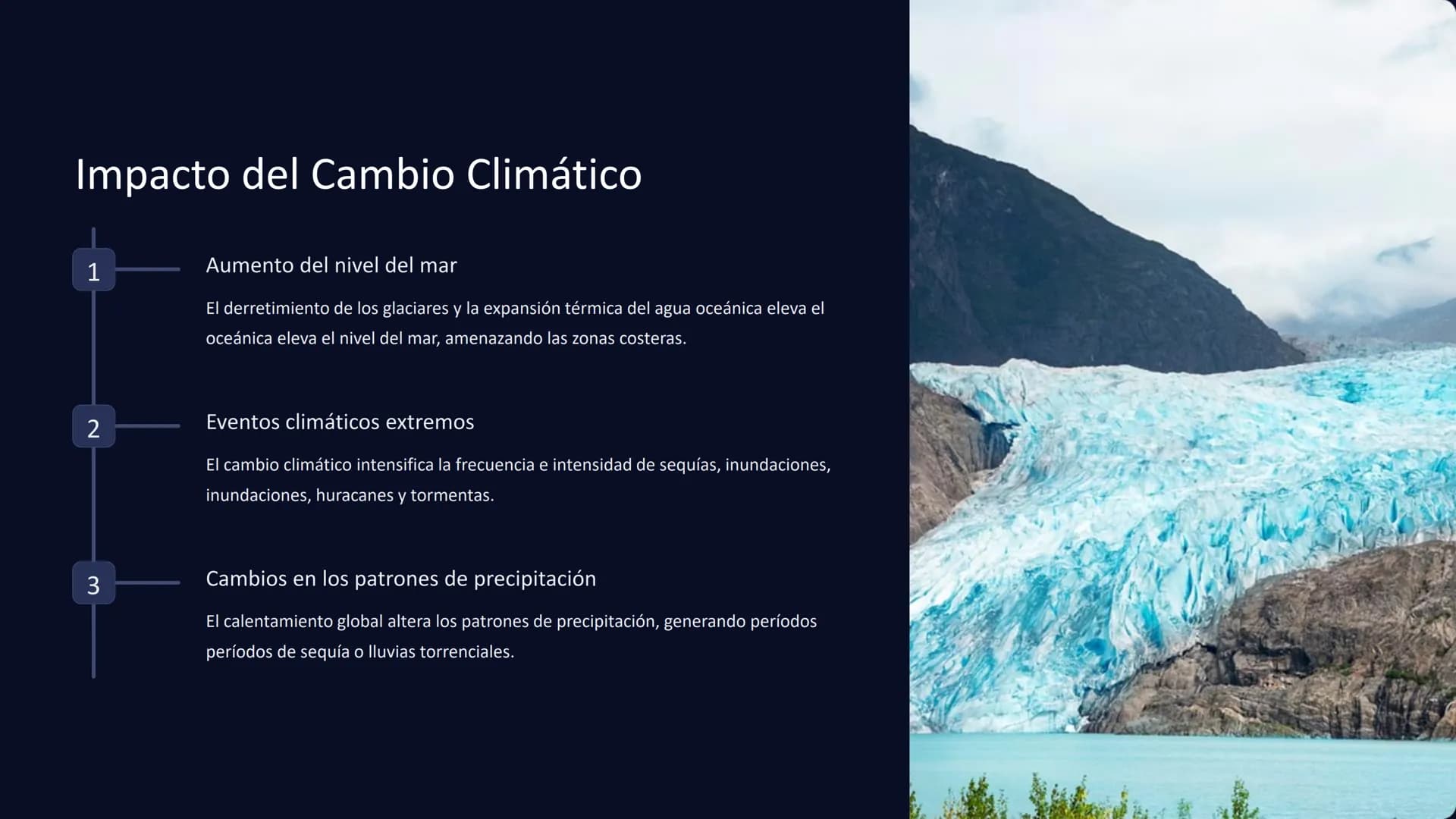 Impacto del Cambio Climático

1

Aumento del nivel del mar

El derretimiento de los glaciares y la expansión térmica del agua oceánica eleva el oceánica eleva el nivel del mar, amenazando las zonas costeras.

2

Eventos climáticos extremos

El cambio climático intensifica la frecuencia e intensidad de sequías, inundaciones, inundaciones, huracanes y tormentas.

3

Cambios en los patrones de precipitación

El calentamiento global altera los patrones de precipitación, generando períodos períodos de sequía o lluvias torrenciales.